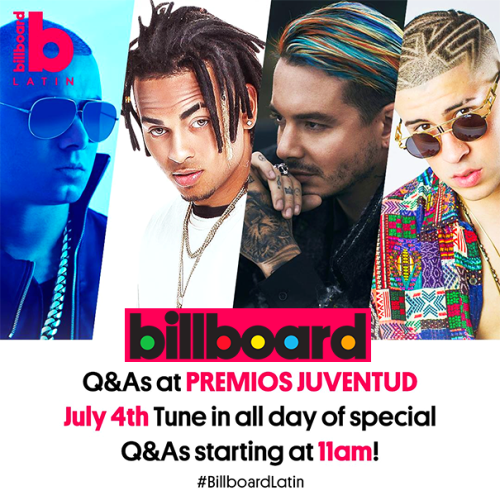 billboard b
LATIN

billboard

Q&As at PREMIOS JUVENTUD

July 4th Tune in all day of special Q&As starting at 11am!

#BillboardLatin